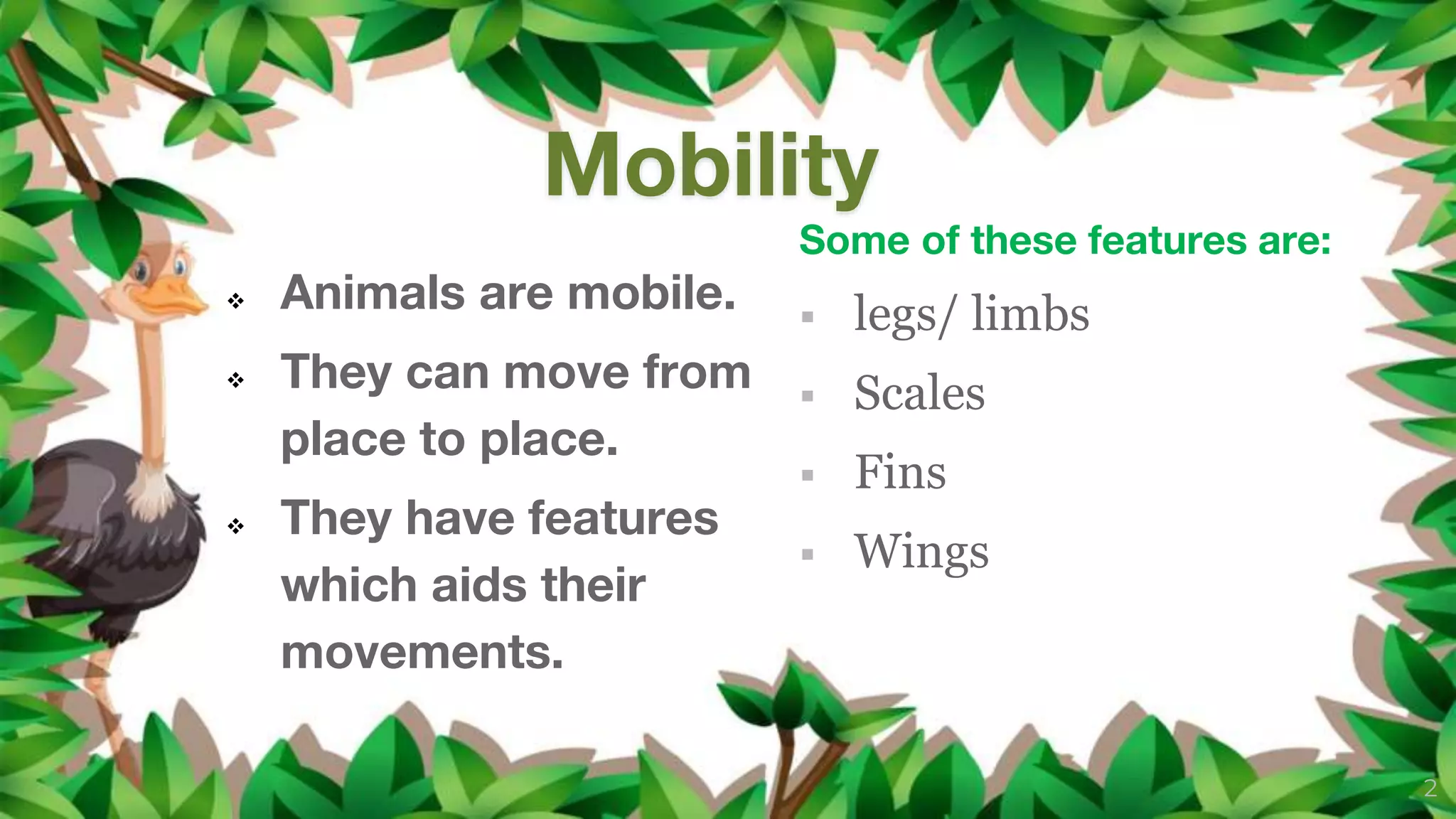 Mobility

❖ Animals are mobile.

❖ They can move from place to place.

❖ They have features which aids their movements.

Some of these features are:

▪ legs/ limbs

▪ Scales

▪ Fins

▪ Wings

2